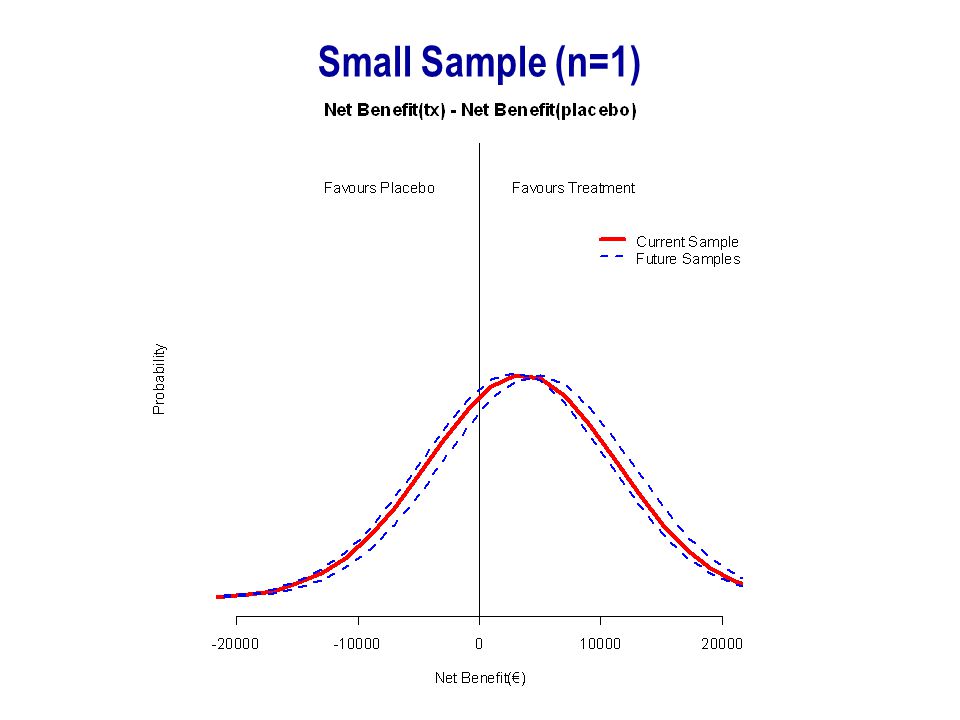 Small Sample (n=1)

Net Benefit(tx) - Net Benefit(placebo)

Favours Placebo

Favours Treatment

Current Sample
Future Samples

Probability

-20000
-10000
0
10000
20000

Net Benefit(€)